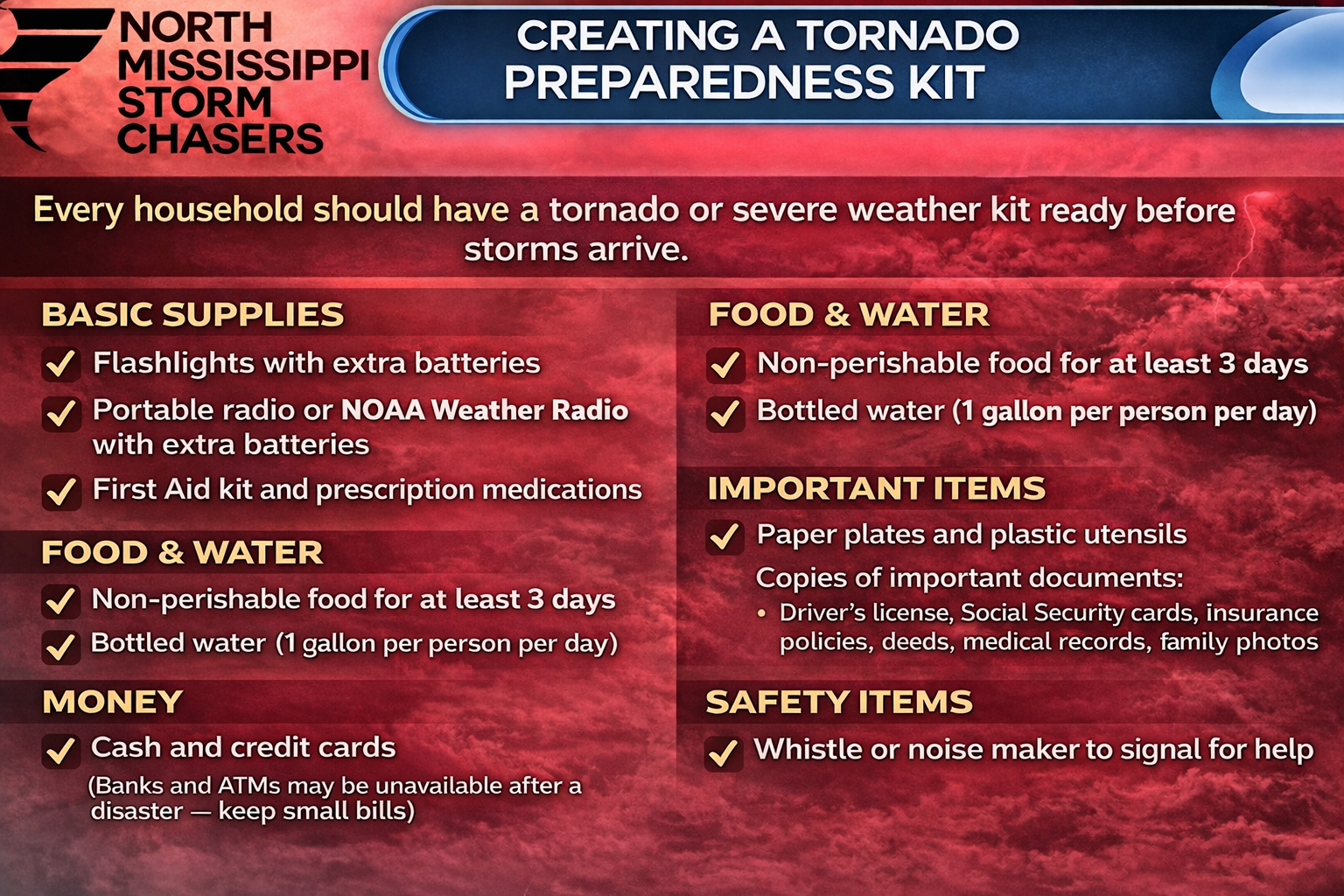 NORTH MISSISSIPPI STORM CHASERS

CREATING A TORNADO PREPAREDNESS KIT

Every household should have a tornado or severe weather kit ready before storms arrive.

BASIC SUPPLIES

Flashlights with extra batteries

Portable radio or NOAA Weather Radio with extra batteries

First Aid kit and prescription medications

FOOD & WATER

Non-perishable food for at least 3 days

Bottled water (1 gallon per person per day)

MONEY

Cash and credit cards

(Banks and ATMs may be unavailable after a disaster — keep small bills)

FOOD & WATER

Non-perishable food for at least 3 days

Bottled water (1 gallon per person per day)

IMPORTANT ITEMS

Paper plates and plastic utensils

Copies of important documents:

• Driver's license, Social Security cards, insurance policies, deeds, medical records, family photos

SAFETY ITEMS

Whistle or noise maker to signal for help